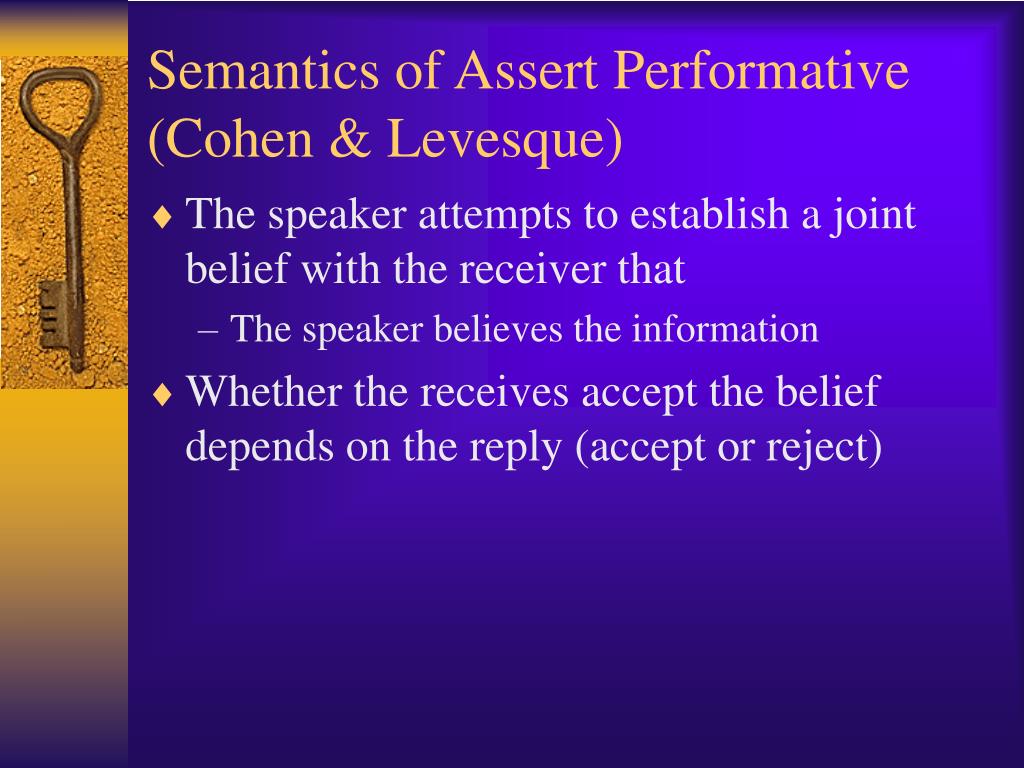 Semantics of Assert Performative (Cohen & Levesque)

♦ The speaker attempts to establish a joint belief with the receiver that

– The speaker believes the information

♦ Whether the receives accept the belief depends on the reply (accept or reject)